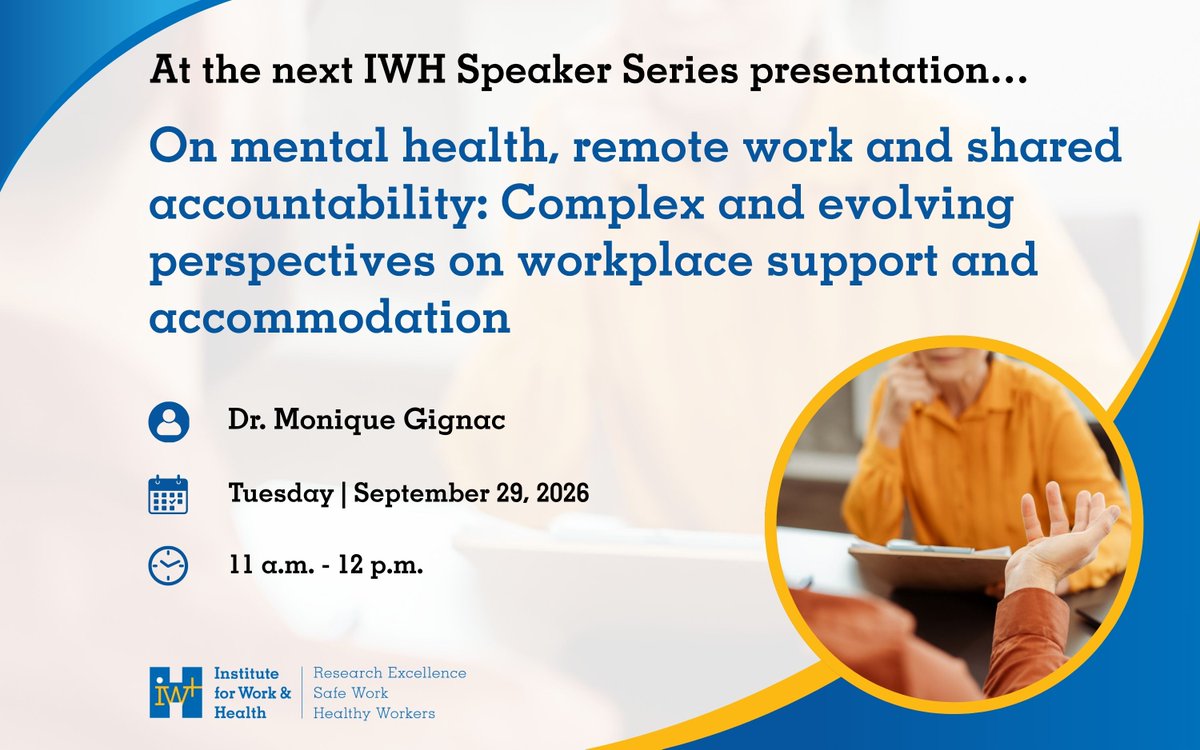 At the next IWH Speaker Series presentation...

On mental health, remote work and shared accountability: Complex and evolving perspectives on workplace support and accommodation

Dr. Monique Gignac

Tuesday | September 29, 2026

11 a.m. - 12 p.m.

IWH Institute for Work & Health

Research Excellence
Safe Work
Healthy Workers